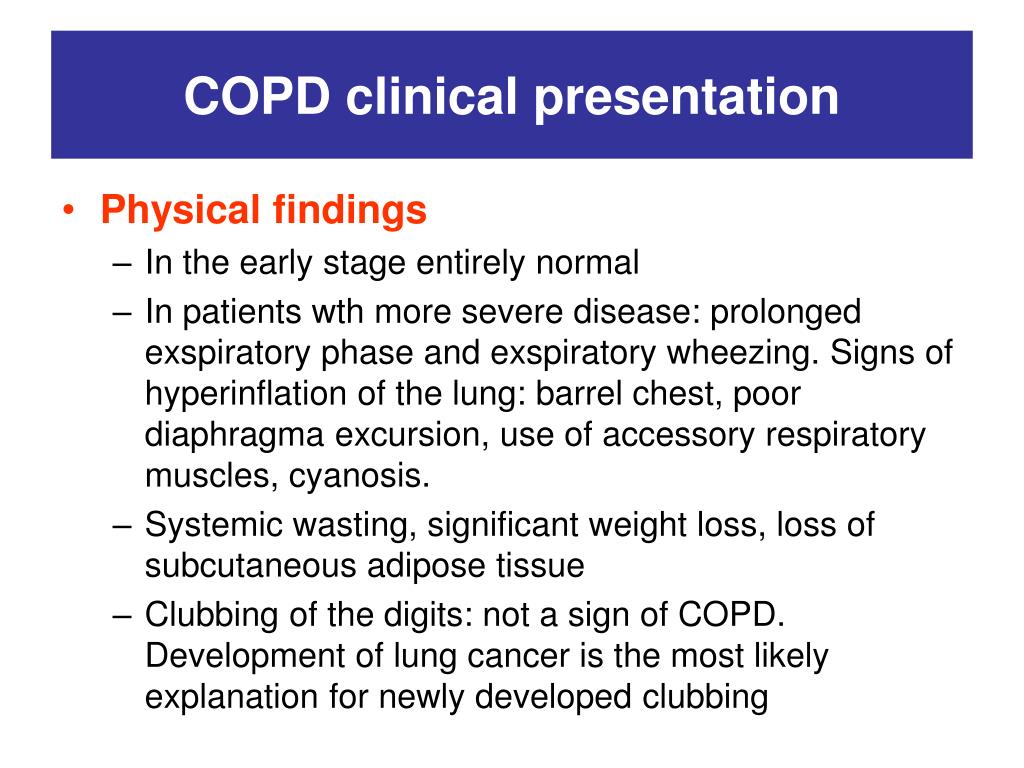 COPD clinical presentation

• Physical findings
– In the early stage entirely normal
– In patients wth more severe disease: prolonged exspiratory phase and exspiratory wheezing. Signs of hyperinflation of the lung: barrel chest, poor diaphragma excursion, use of accessory respiratory muscles, cyanosis.
– Systemic wasting, significant weight loss, loss of subcutaneous adipose tissue
– Clubbing of the digits: not a sign of COPD. Development of lung cancer is the most likely explanation for newly developed clubbing